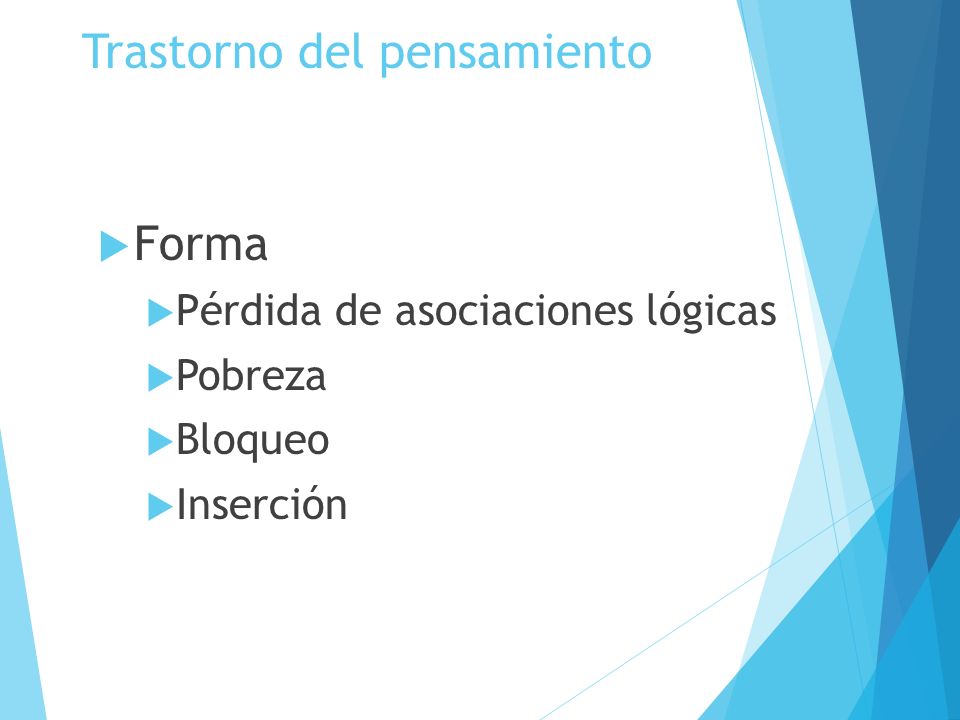 Trastorno del pensamiento

Forma

Pérdida de asociaciones lógicas

Pobreza

Bloqueo

Inserción